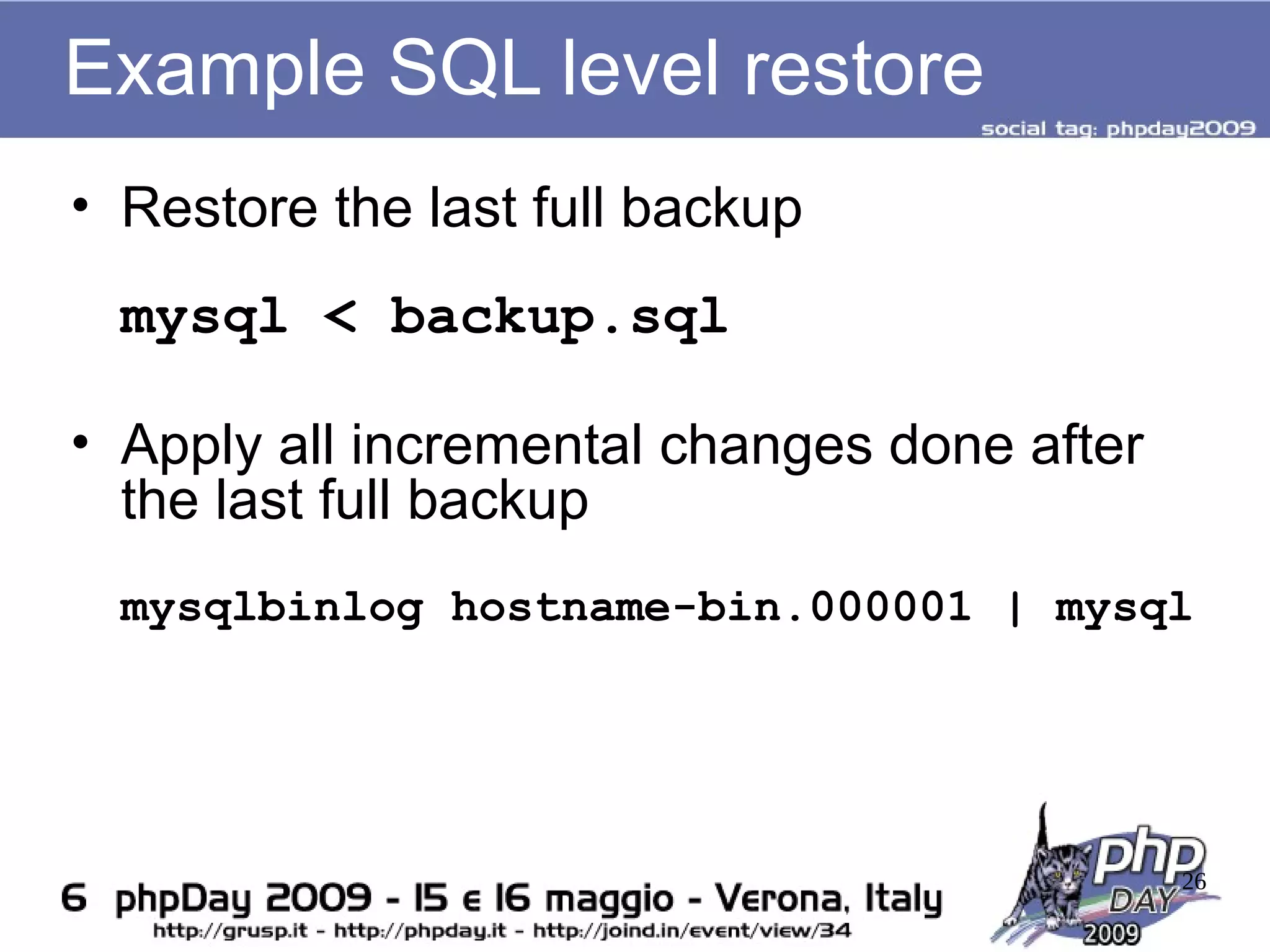 Example SQL level restore

social tag: phpday2009

• Restore the last full backup

mysql < backup.sql

• Apply all incremental changes done after the last full backup

mysqlbinlog hostname-bin.000001 | mysql

6 phpDay 2009 - 15 e 16 maggio - Verona, Italy
http://grusp.it - http://phpday.it - http://joind.in/event/view/34

php DAY 2009

26